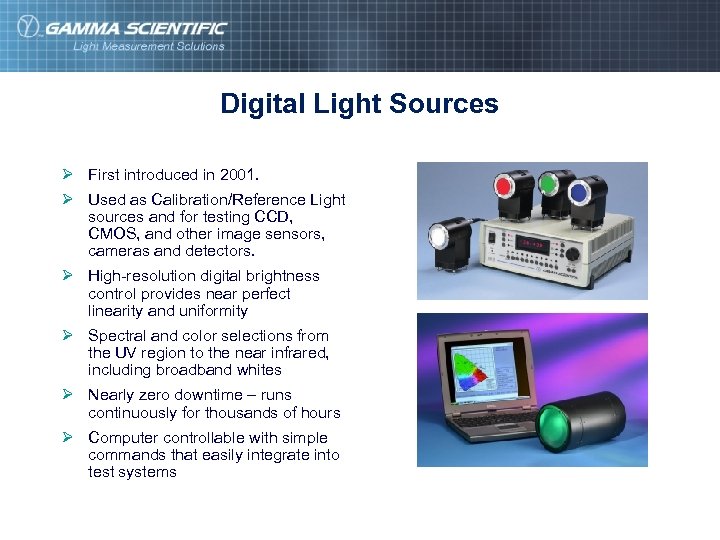 GAMMA SCIENTIFIC
Light Measurement Solutions

Digital Light Sources

➢ First introduced in 2001.

➢ Used as Calibration/Reference Light sources and for testing CCD, CMOS, and other image sensors, cameras and detectors.

➢ High-resolution digital brightness control provides near perfect linearity and uniformity

➢ Spectral and color selections from the UV region to the near infrared, including broadband whites

➢ Nearly zero downtime – runs continuously for thousands of hours

➢ Computer controllable with simple commands that easily integrate into test systems